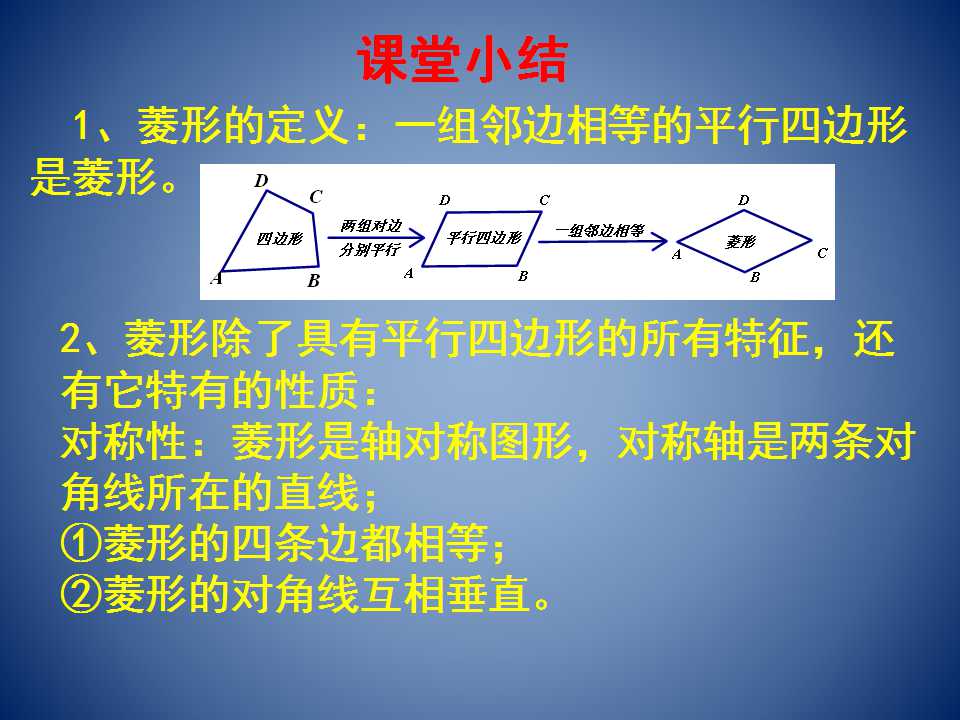 课堂小结

1、菱形的定义：一组邻边相等的平行四边形是菱形。

D
C
四边形
A
B
两组对边
分别平行
D
C
平行四边形
A
B
一组邻边相等
D
菱形
A
C
B

2、菱形除了具有平行四边形的所有特征，还有它特有的性质：
对称性：菱形是轴对称图形，对称轴是两条对角线所在的直线；
①菱形的四条边都相等；
②菱形的对角线互相垂直。